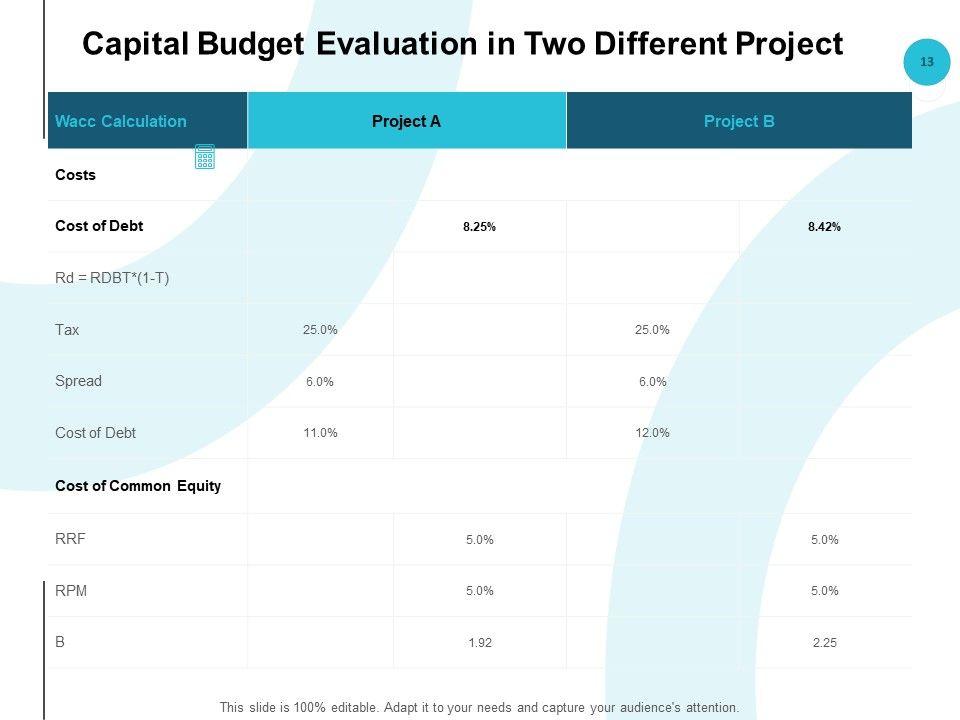 Capital Budget Evaluation in Two Different Project

13

| Wacc Calculation | Project A | | Project B | |
|---|---|---|---|---|
| Costs | | | | |
| Cost of Debt | | 8.25% | | 8.42% |
| Rd = RDBT*(1-T) | | | | |
| Tax | 25.0% | | 25.0% | |
| Spread | 6.0% | | 6.0% | |
| Cost of Debt | 11.0% | | 12.0% | |
| Cost of Common Equity | | | | |
| RRF | | 5.0% | | 5.0% |
| RPM | | 5.0% | | 5.0% |
| B | | 1.92 | | 2.25 |

This slide is 100% editable. Adapt it to your needs and capture your audience's attention.